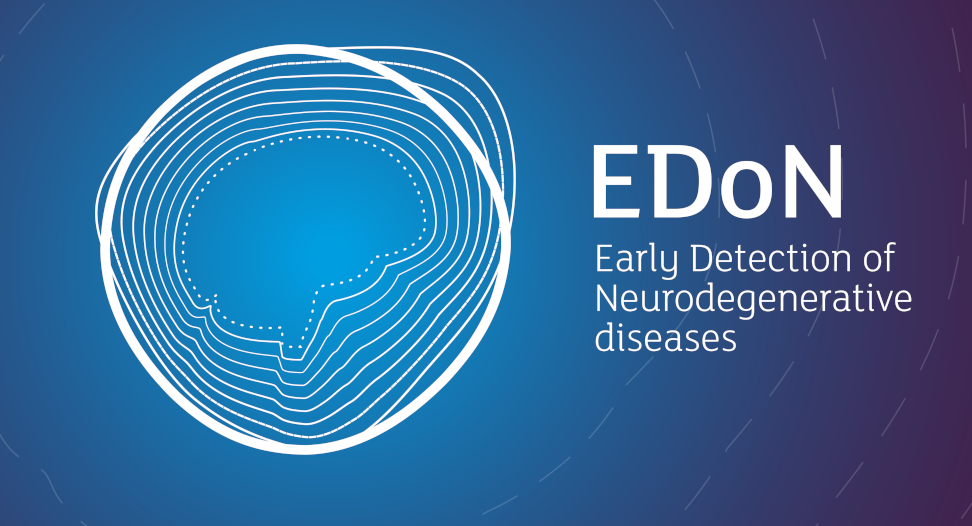 EDoN

Early Detection of Neurodegenerative diseases